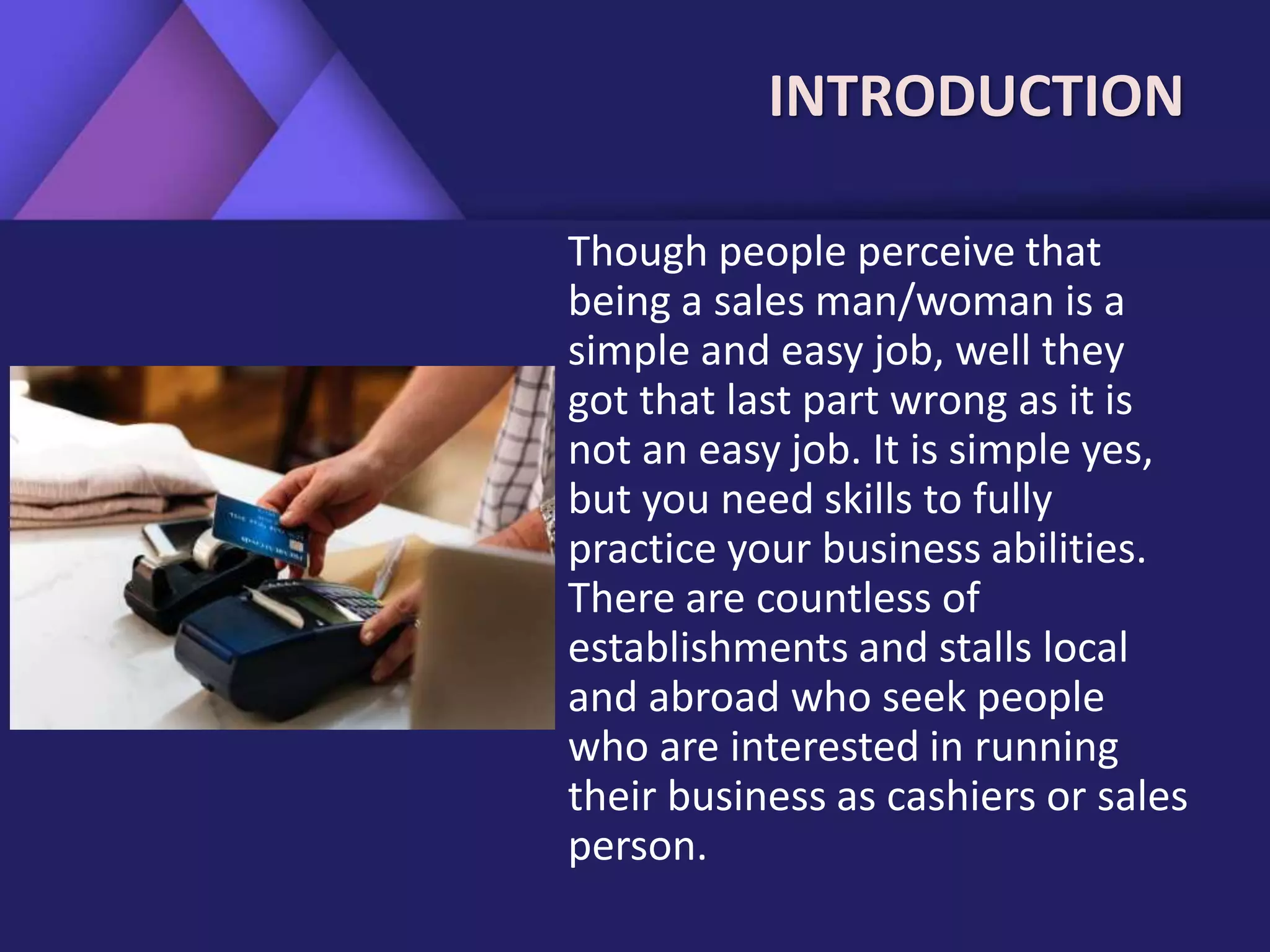 INTRODUCTION

Though people perceive that being a sales man/woman is a simple and easy job, well they got that last part wrong as it is not an easy job. It is simple yes, but you need skills to fully practice your business abilities. There are countless of establishments and stalls local and abroad who seek people who are interested in running their business as cashiers or sales person.